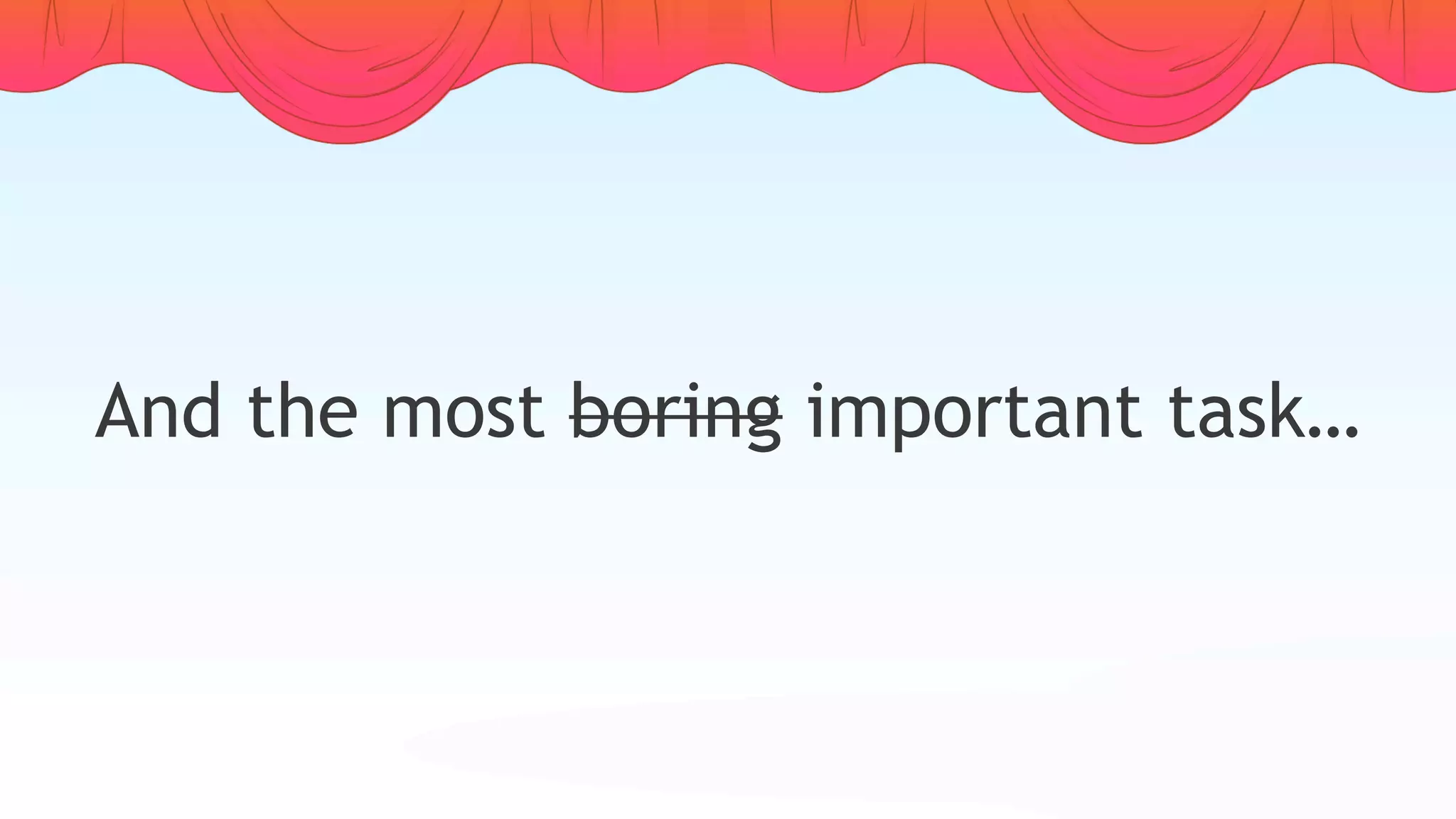 And the most ~~boring~~ important task…